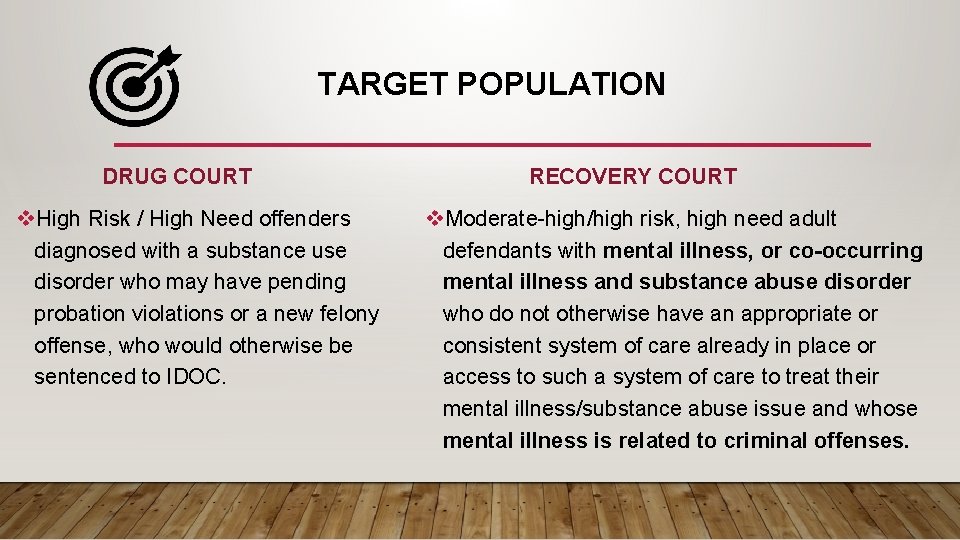 TARGET POPULATION

DRUG COURT

❖High Risk / High Need offenders diagnosed with a substance use disorder who may have pending probation violations or a new felony offense, who would otherwise be sentenced to IDOC.

RECOVERY COURT

❖Moderate-high/high risk, high need adult defendants with mental illness, or co-occurring mental illness and substance abuse disorder who do not otherwise have an appropriate or consistent system of care already in place or access to such a system of care to treat their mental illness/substance abuse issue and whose mental illness is related to criminal offenses.